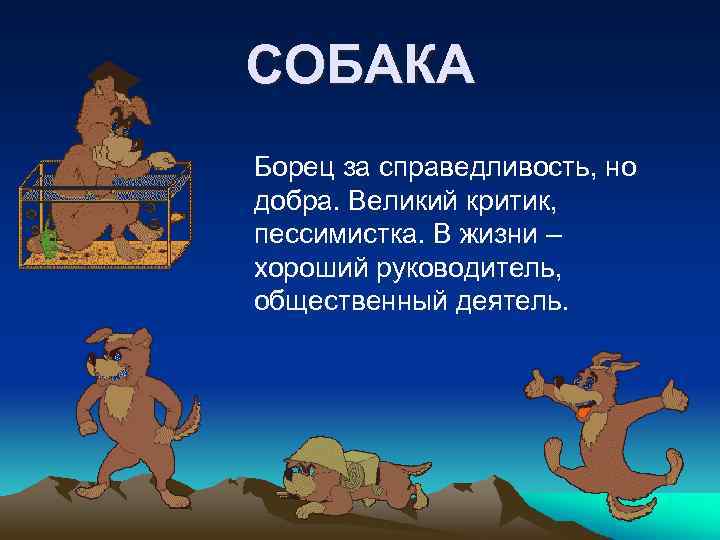 СОБАКА

Борец за справедливость, но добра. Великий критик, пессимистка. В жизни – хороший руководитель, общественный деятель.